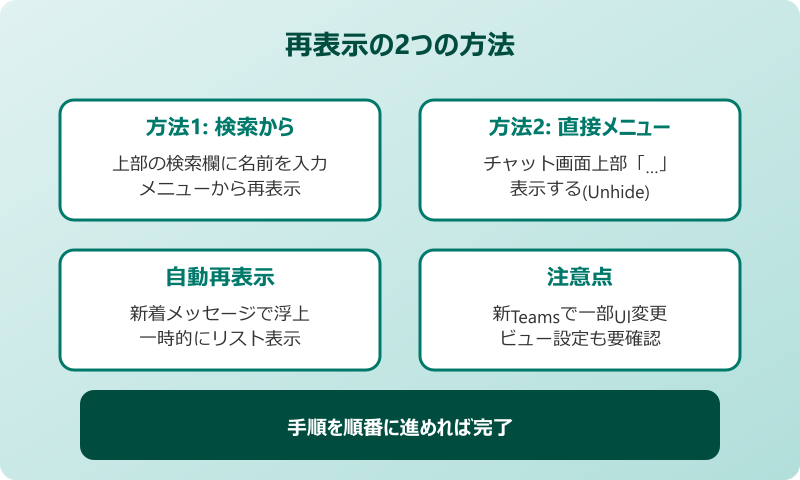 再表示の2つの方法

方法1: 検索から

上部の検索欄に名前を入力
メニューから再表示

方法2: 直接メニュー

チャット画面上部「...」
表示する(Unhide)

自動再表示

新着メッセージで浮上
一時的にリスト表示

注意点

新Teamsで一部UI変更
ビュー設定も要確認

手順を順番に進めれば完了